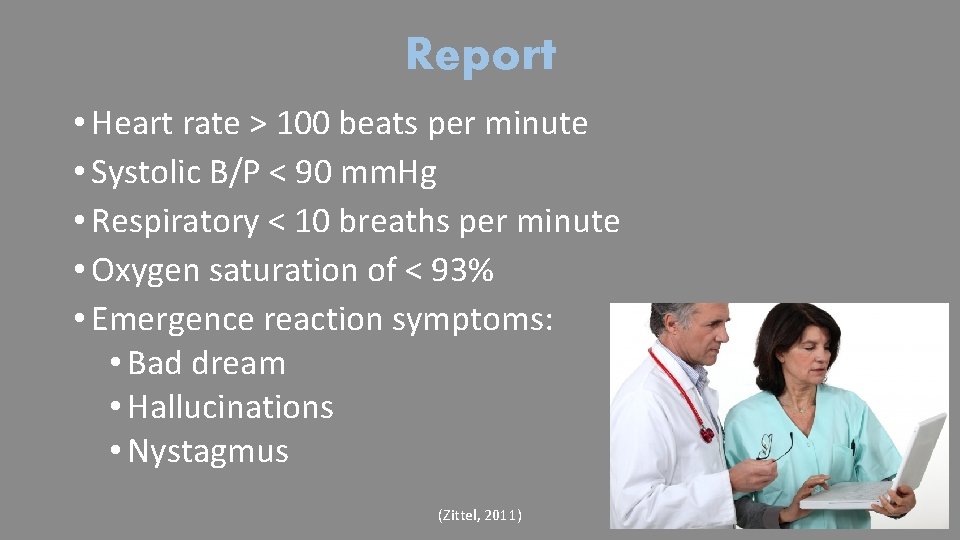 Report

• Heart rate > 100 beats per minute
• Systolic B/P < 90 mmHg
• Respiratory < 10 breaths per minute
• Oxygen saturation of < 93%
• Emergence reaction symptoms:
  • Bad dream
  • Hallucinations
  • Nystagmus

(Zittel, 2011)